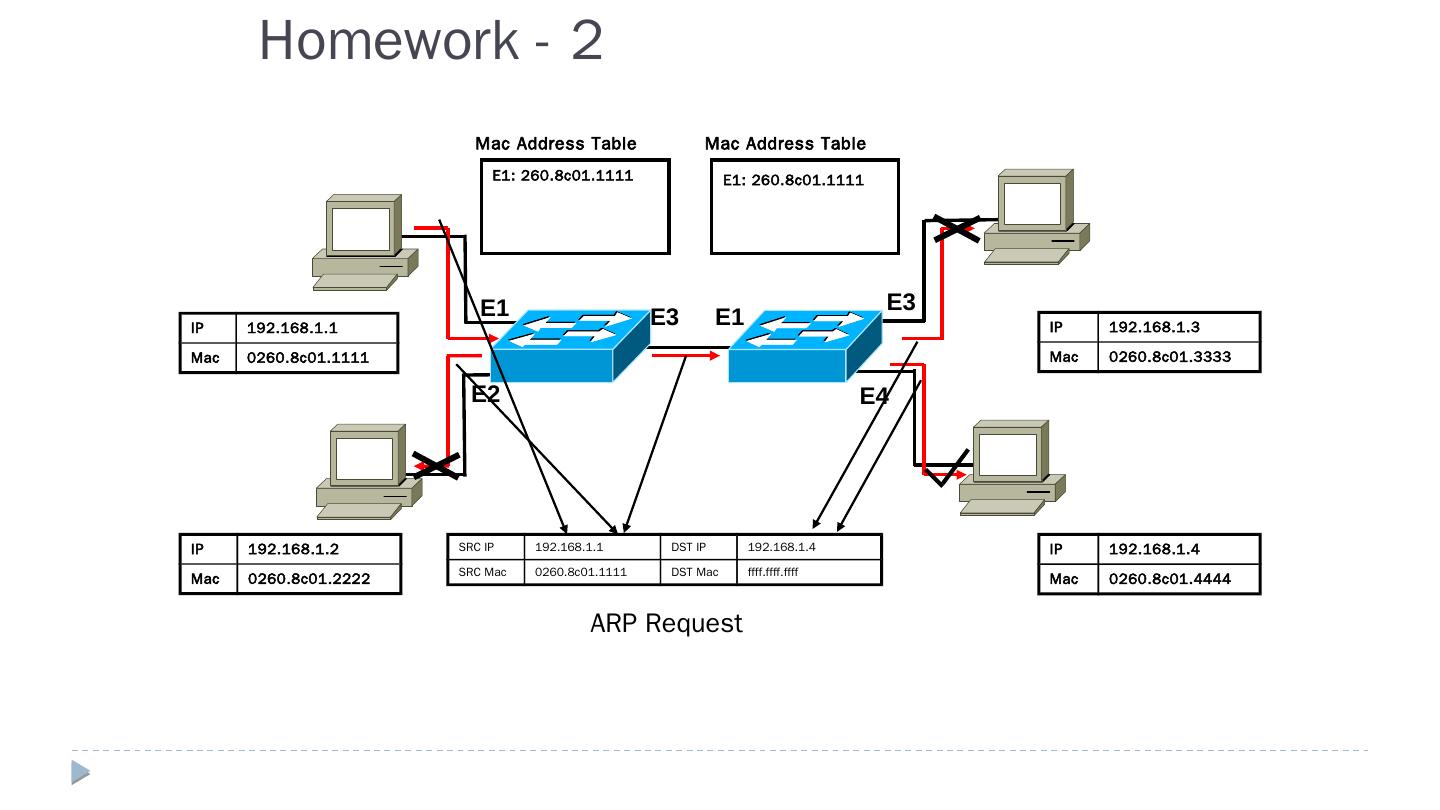 Homework - 2

Mac Address Table

E1: 260.8c01.1111

Mac Address Table

E1: 260.8c01.1111

E1

E3

E1

E3

E2

E4

| IP | 192.168.1.1 |
|---|---|
| Mac | 0260.8c01.1111 |

| IP | 192.168.1.3 |
|---|---|
| Mac | 0260.8c01.3333 |

| IP | 192.168.1.2 |
|---|---|
| Mac | 0260.8c01.2222 |

| SRC IP | 192.168.1.1 | DST IP | 192.168.1.4 |
|---|---|---|---|
| SRC Mac | 0260.8c01.1111 | DST Mac | ffff.ffff.ffff |

| IP | 192.168.1.4 |
|---|---|
| Mac | 0260.8c01.4444 |

ARP Request